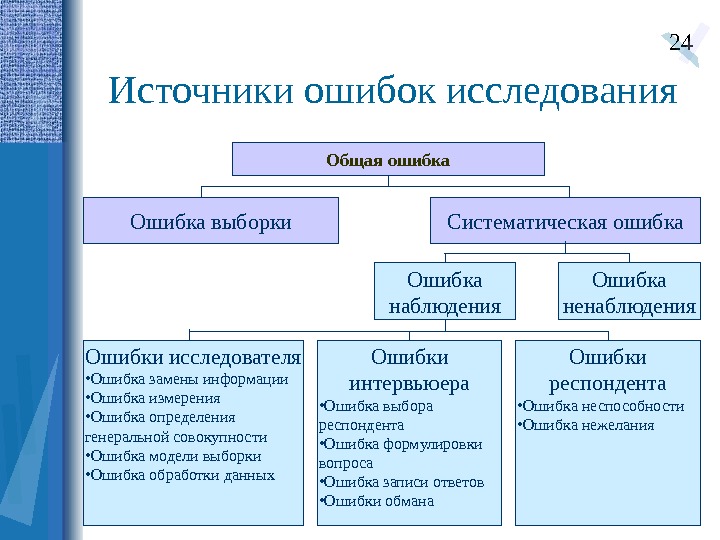 24

Источники ошибок исследования

Общая ошибка

Ошибка выборки

Систематическая ошибка

Ошибка наблюдения

Ошибка ненаблюдения

Ошибки исследователя
•Ошибка замены информации
•Ошибка измерения
•Ошибка определения генеральной совокупности
•Ошибка модели выборки
•Ошибка обработки данных

Ошибки интервьюера
•Ошибка выбора респондента
•Ошибка формулировки вопроса
•Ошибка записи ответов
•Ошибки обмана

Ошибки респондента
•Ошибка неспособности
•Ошибка нежелания